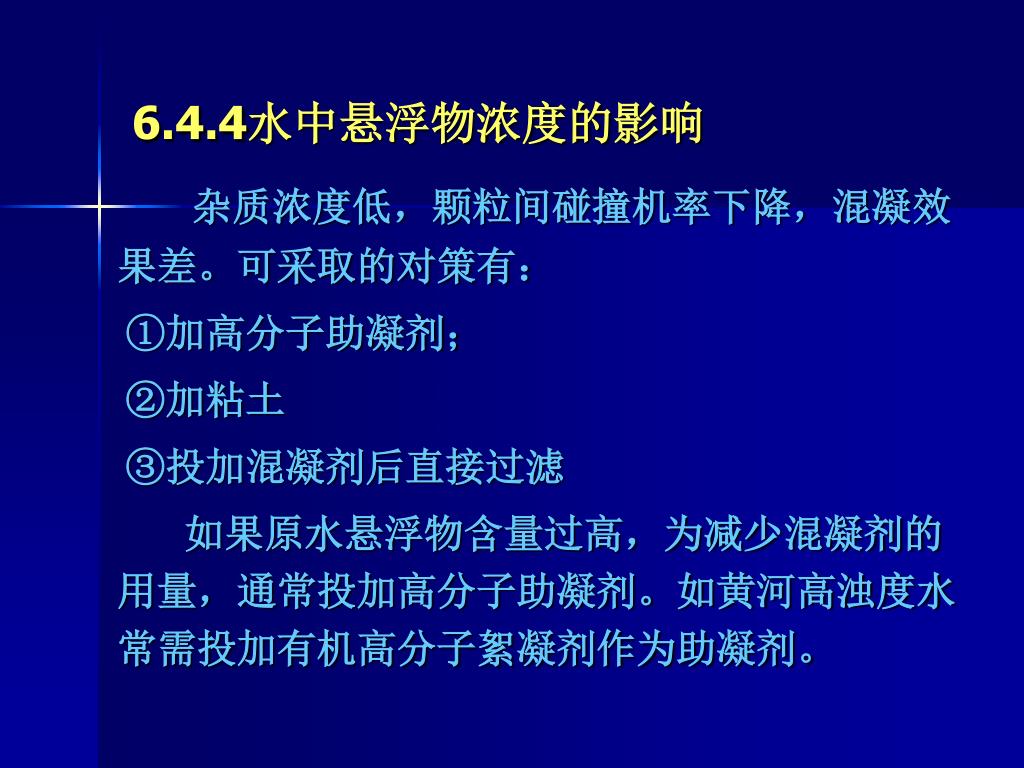 6.4.4水中悬浮物浓度的影响

杂质浓度低，颗粒间碰撞机率下降，混凝效果差。可采取的对策有：

①加高分子助凝剂；

②加粘土

③投加混凝剂后直接过滤

如果原水悬浮物含量过高，为减少混凝剂的用量，通常投加高分子助凝剂。如黄河高浊度水常需投加有机高分子絮凝剂作为助凝剂。